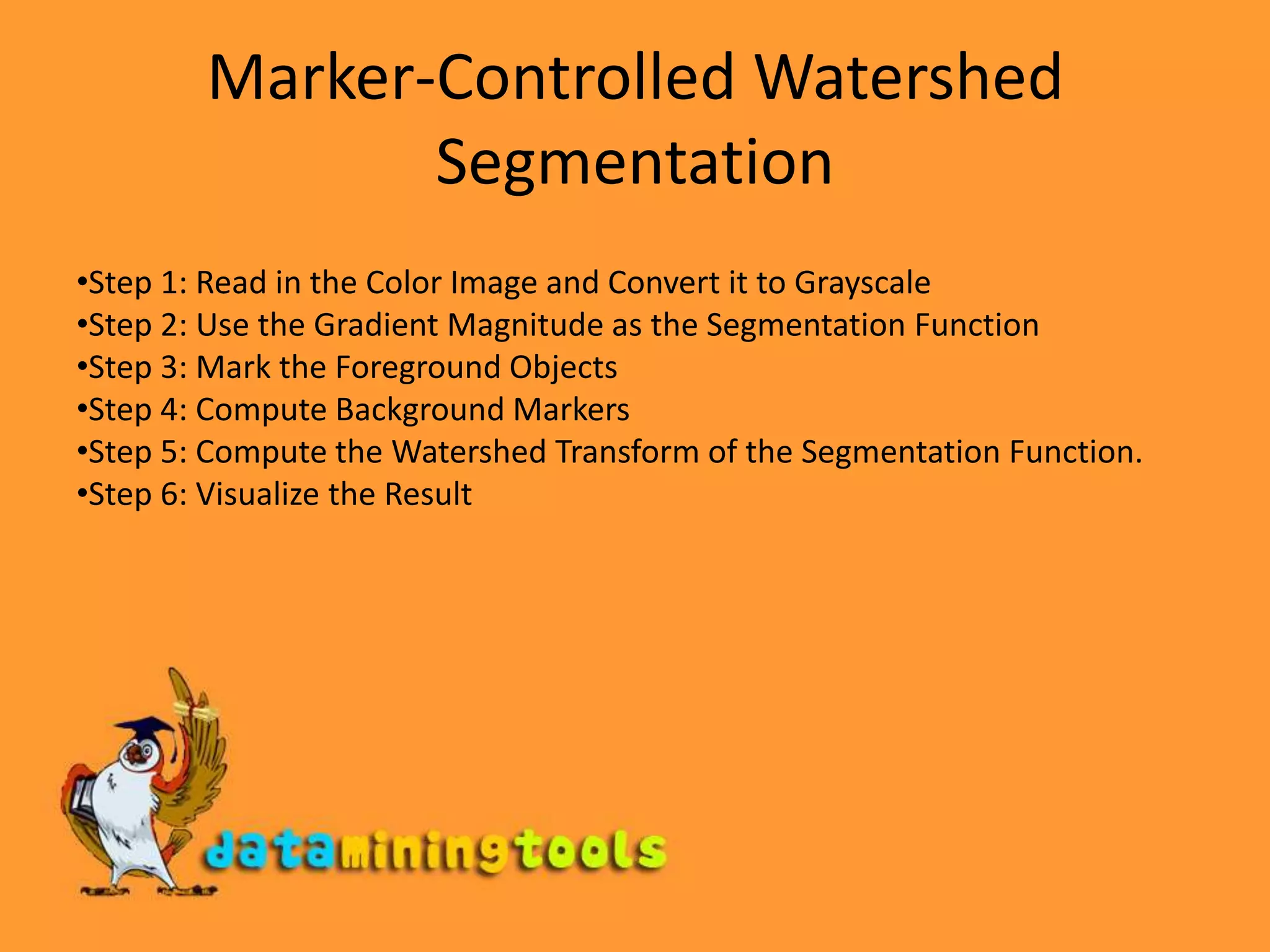 Marker-Controlled Watershed Segmentation

•Step 1: Read in the Color Image and Convert it to Grayscale
•Step 2: Use the Gradient Magnitude as the Segmentation Function
•Step 3: Mark the Foreground Objects
•Step 4: Compute Background Markers
•Step 5: Compute the Watershed Transform of the Segmentation Function.
•Step 6: Visualize the Result

dataminingtools